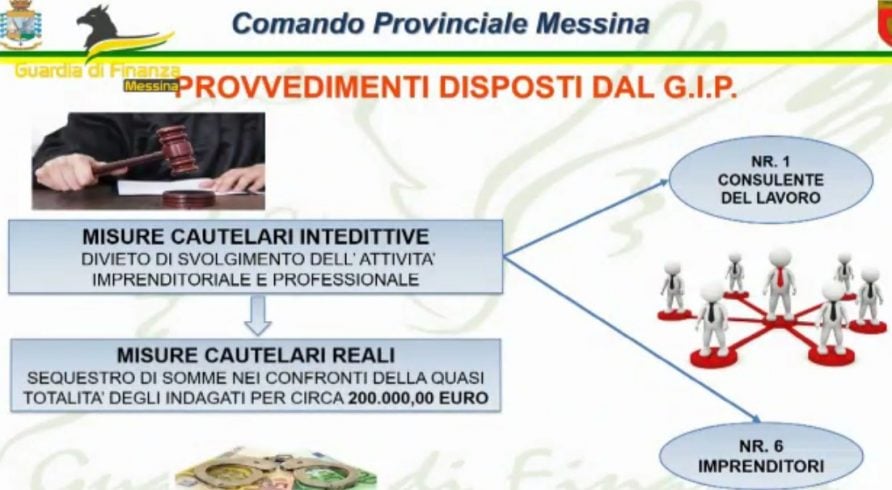 Comando Provinciale Messina

Guardia di Finanza
Messina

PROVVEDIMENTI DISPOSTI DAL G.I.P.

MISURE CAUTELARI INTEDITTIVE
DIVIETO DI SVOLGIMENTO DELL' ATTIVITA' IMPRENDITORIALE E PROFESSIONALE

MISURE CAUTELARI REALI
SEQUESTRO DI SOMME NEI CONFRONTI DELLA QUASI TOTALITA' DEGLI INDAGATI PER CIRCA 200.000,00 EURO

NR. 1
CONSULENTE
DEL LAVORO

NR. 6
IMPRENDITORI